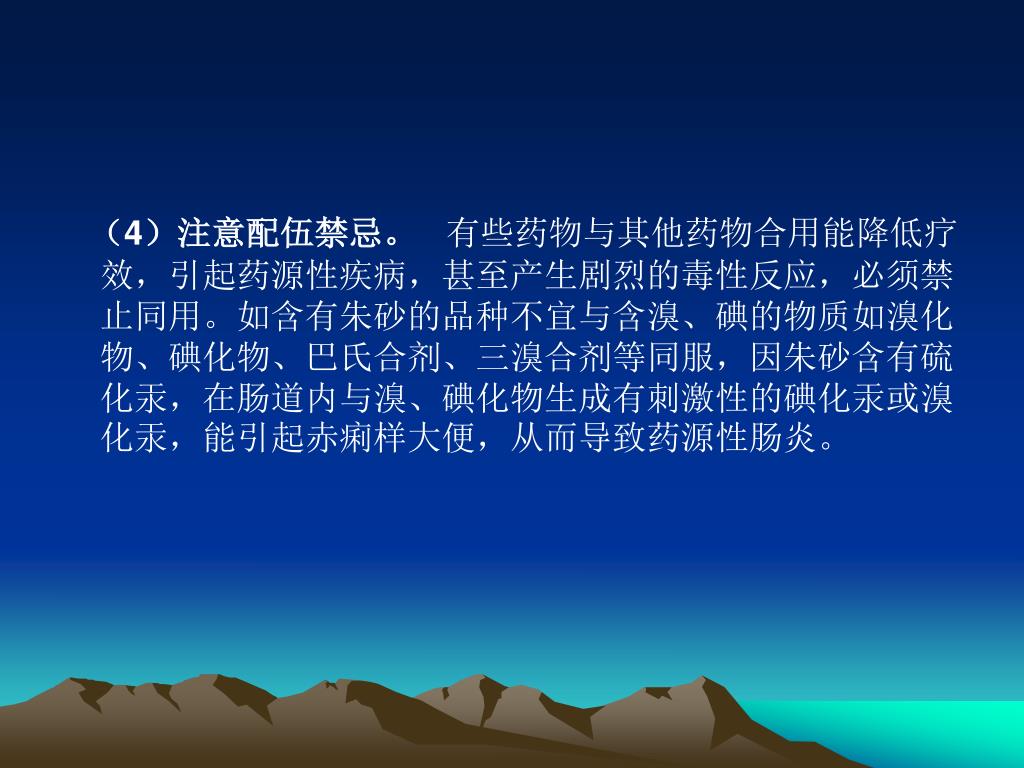 （4）注意配伍禁忌。　有些药物与其他药物合用能降低疗效，引起药源性疾病，甚至产生剧烈的毒性反应，必须禁止同用。如含有朱砂的品种不宜与含溴、碘的物质如溴化物、碘化物、巴氏合剂、三溴合剂等同服，因朱砂含有硫化汞，在肠道内与溴、碘化物生成有刺激性的碘化汞或溴化汞，能引起赤痢样大便，从而导致药源性肠炎。